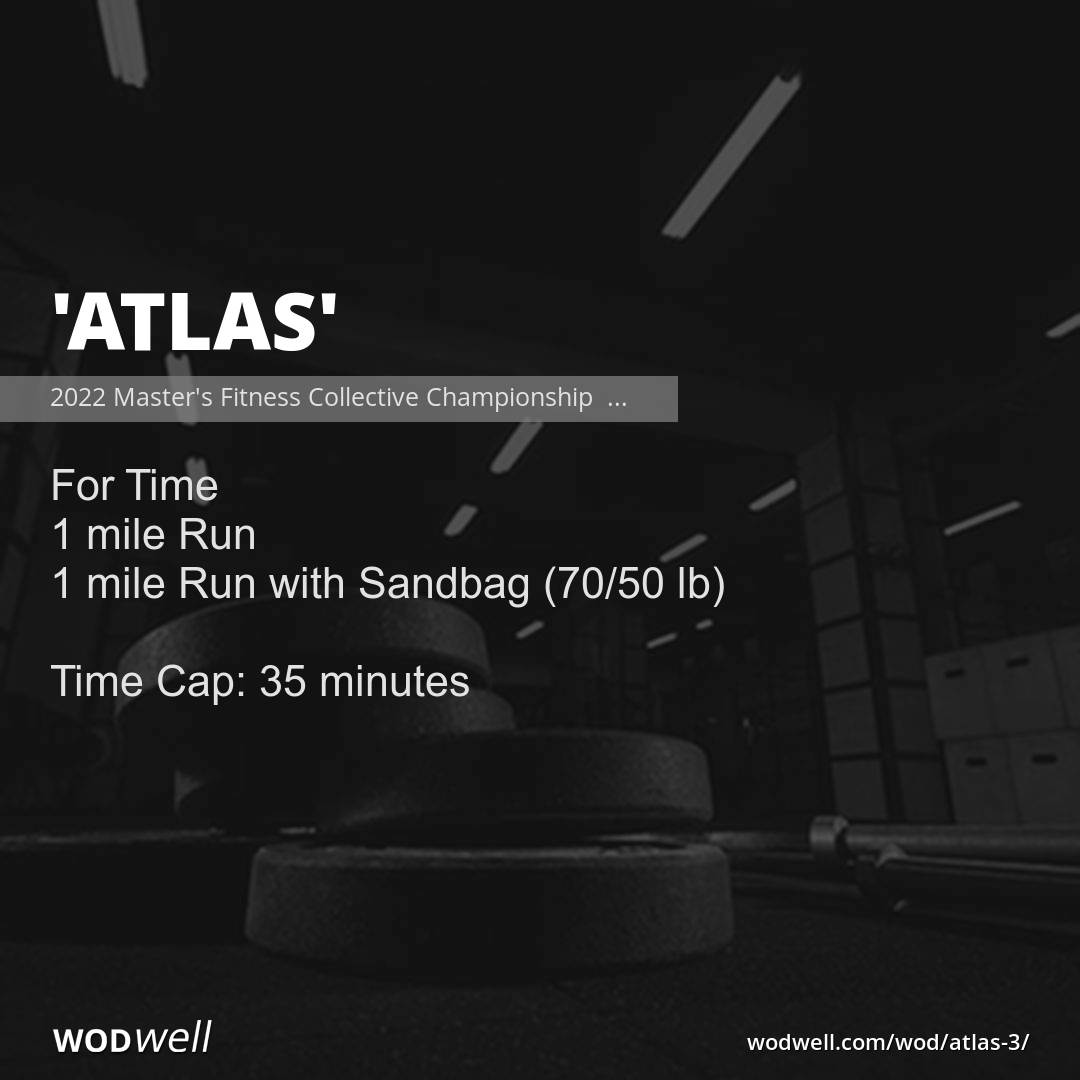 'ATLAS'

2022 Master's Fitness Collective Championship ...

For Time
1 mile Run
1 mile Run with Sandbag (70/50 lb)

Time Cap: 35 minutes

WODwell

wodwell.com/wod/atlas-3/